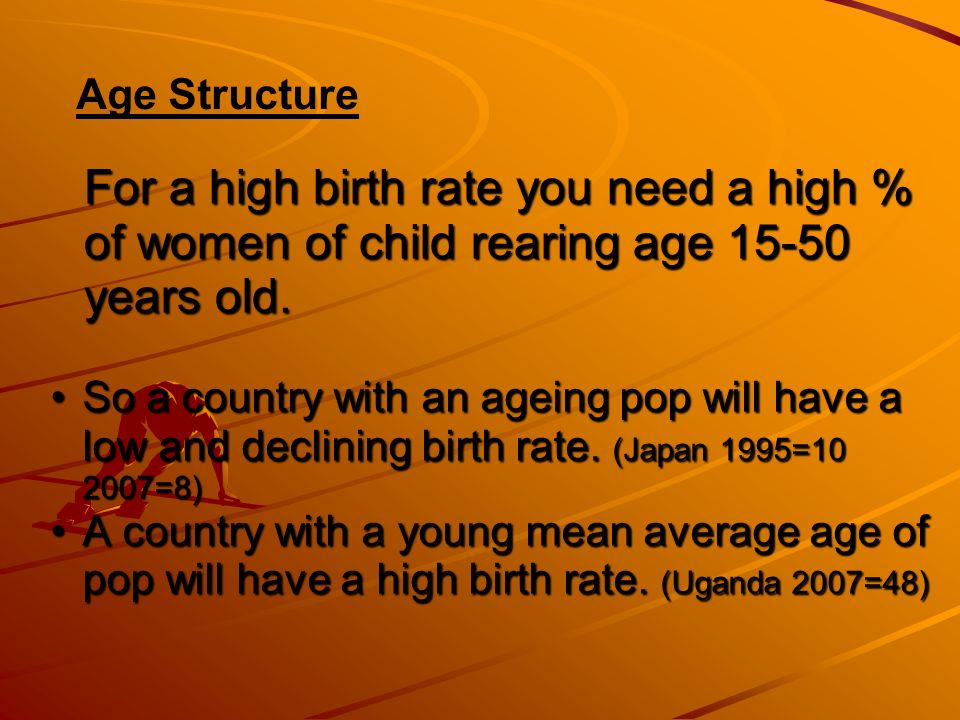 Age Structure

For a high birth rate you need a high % of women of child rearing age 15-50 years old.

• So a country with an ageing pop will have a low and declining birth rate. (Japan 1995=10 2007=8)
• A country with a young mean average age of pop will have a high birth rate. (Uganda 2007=48)